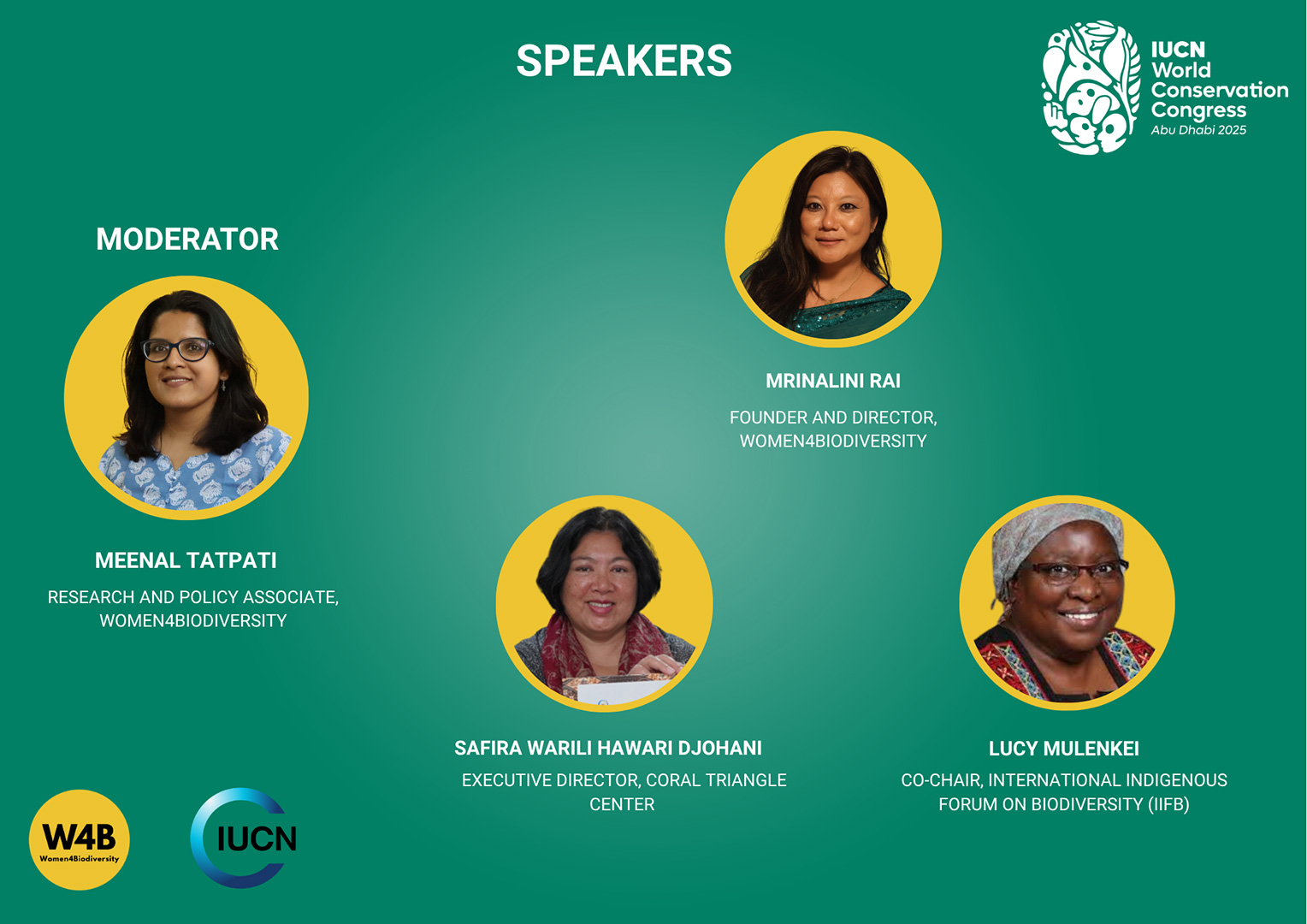 SPEAKERS

IUCN
World
Conservation
Congress
Abu Dhabi 2025

MODERATOR

MEENAL TATPATI

RESEARCH AND POLICY ASSOCIATE, WOMEN4BIODIVERSITY

MRINALINI RAI

FOUNDER AND DIRECTOR, WOMEN4BIODIVERSITY

SAFIRA WARILI HAWARI DJOHANI

EXECUTIVE DIRECTOR, CORAL TRIANGLE CENTER

LUCY MULENKEI

CO-CHAIR, INTERNATIONAL INDIGENOUS FORUM ON BIODIVERSITY (IIFB)

W4B
Women4Biodiversity

IUCN